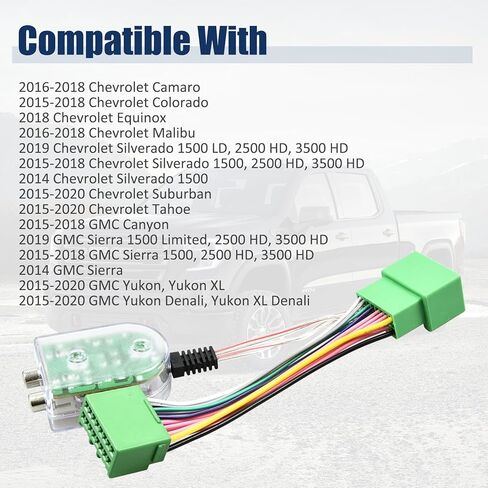 Compatible With

2016-2018 Chevrolet Camaro
2015-2018 Chevrolet Colorado
2018 Chevrolet Equinox
2016-2018 Chevrolet Malibu
2019 Chevrolet Silverado 1500 LD, 2500 HD, 3500 HD
2015-2018 Chevrolet Silverado 1500, 2500 HD, 3500 HD
2014 Chevrolet Silverado 1500
2015-2020 Chevrolet Suburban
2015-2020 Chevrolet Tahoe
2015-2018 GMC Canyon
2019 GMC Sierra 1500 Limited, 2500 HD, 3500 HD
2015-2018 GMC Sierra 1500, 2500 HD, 3500 HD
2014 GMC Sierra
2015-2020 GMC Yukon, Yukon XL
2015-2020 GMC Yukon Denali, Yukon XL Denali